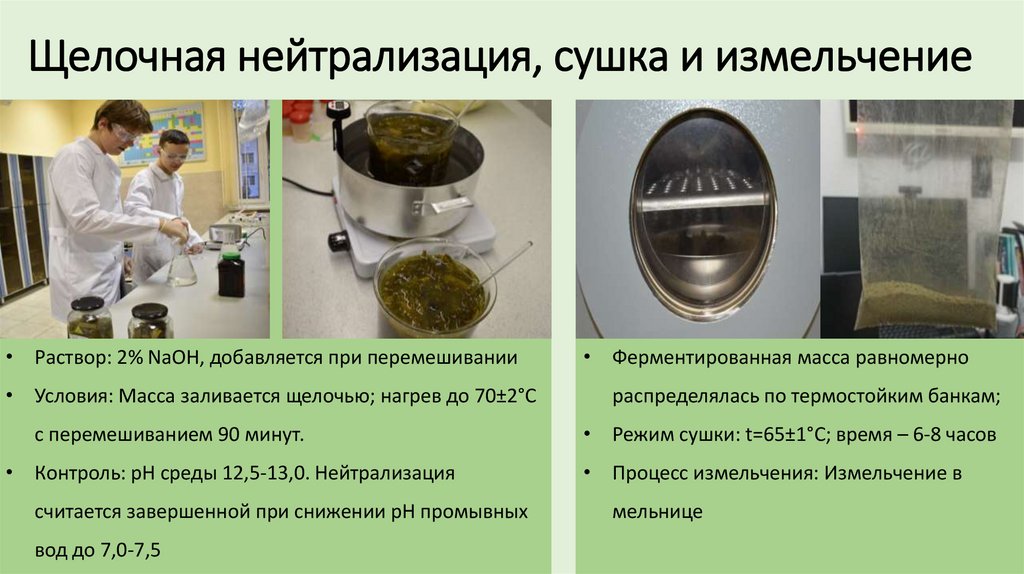 Щелочная нейтрализация, сушка и измельчение

• Раствор: 2% NaOH, добавляется при перемешивании
• Условия: Масса заливается щелочью; нагрев до 70±2°C с перемешиванием 90 минут.
• Контроль: pH среды 12,5-13,0. Нейтрализация считается завершенной при снижении pH промывных вод до 7,0-7,5

• Ферментированная масса равномерно распределялась по термостойким банкам;
• Режим сушки: t=65±1°C; время – 6-8 часов
• Процесс измельчения: Измельчение в мельнице